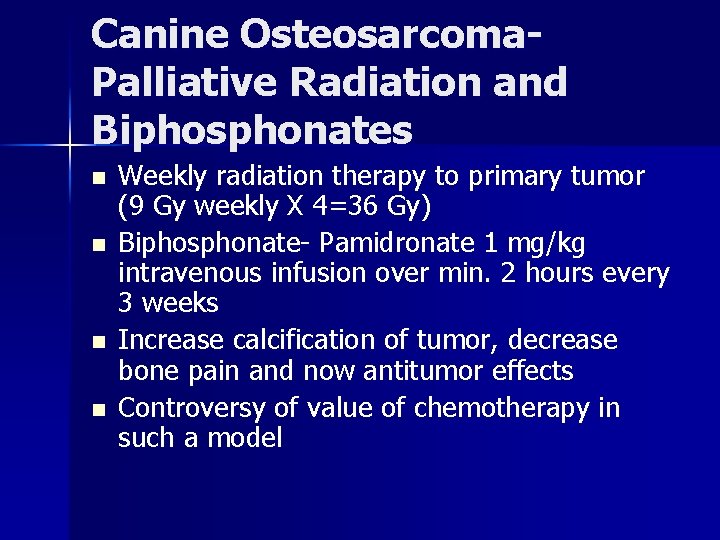 Canine Osteosarcoma-Palliative Radiation and Biphosphonates

- Weekly radiation therapy to primary tumor (9 Gy weekly X 4=36 Gy)
- Biphosphonate- Pamidronate 1 mg/kg intravenous infusion over min. 2 hours every 3 weeks
- Increase calcification of tumor, decrease bone pain and now antitumor effects
- Controversy of value of chemotherapy in such a model